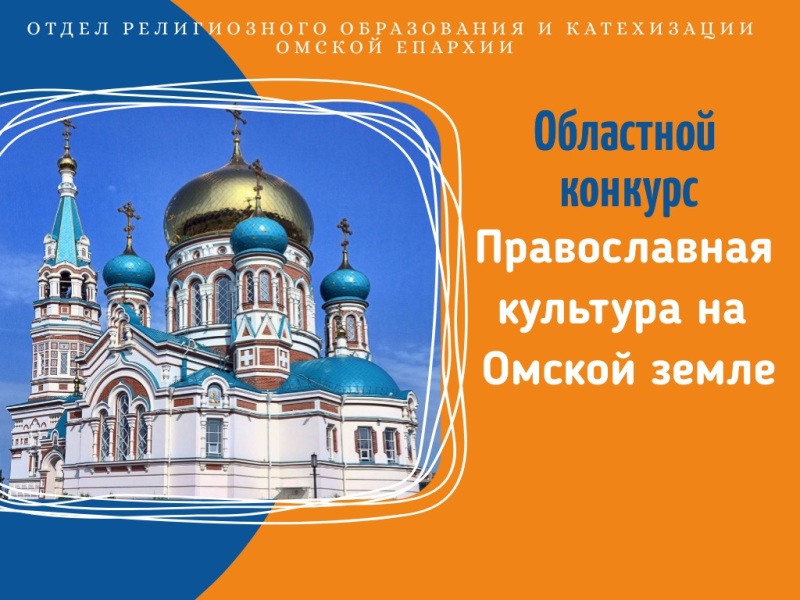 ОТДЕЛ РЕЛИГИОЗНОГО ОБРАЗОВАНИЯ И КАТЕХИЗАЦИИ ОМСКОЙ ЕПАРХИИ

Областной конкурс

Православная культура на Омской земле